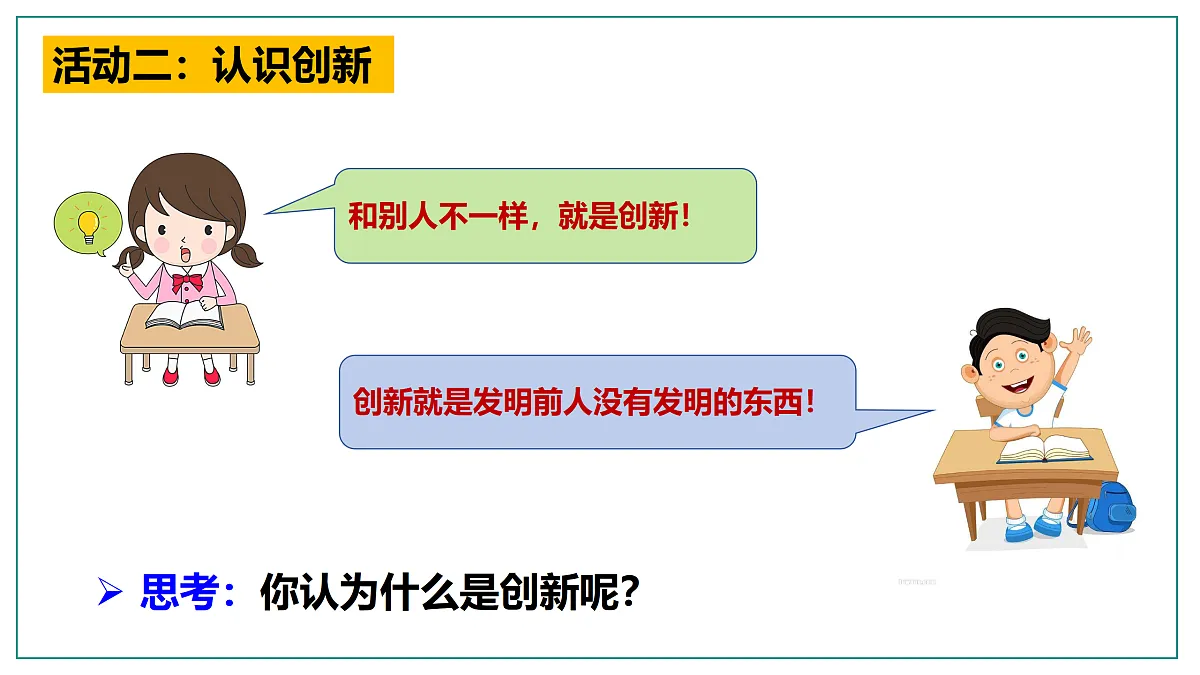 活动二：认识创新

和别人不一样，就是创新！

创新就是发明前人没有发明的东西！

➢ 思考：你认为什么是创新呢？